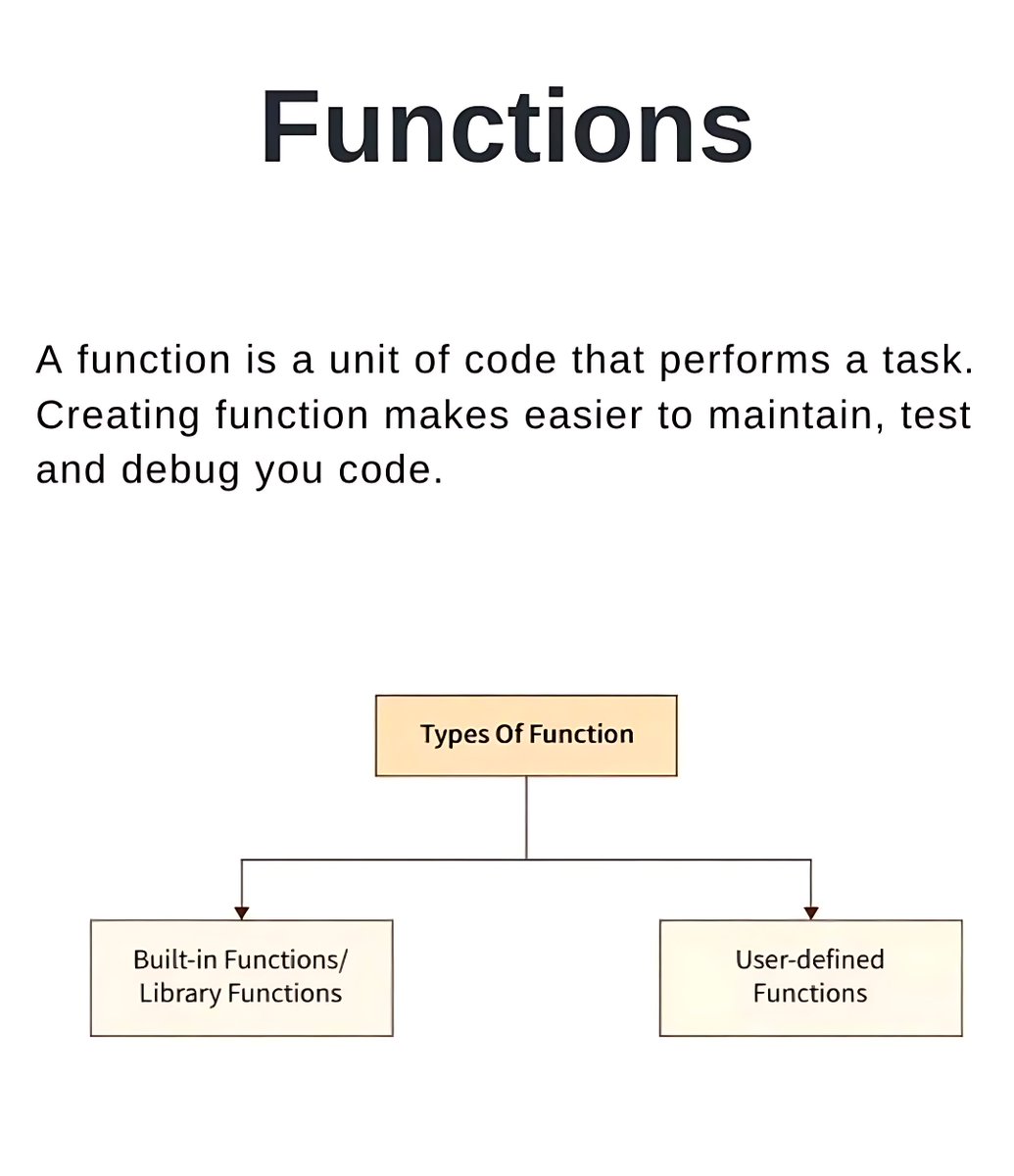 Functions

A function is a unit of code that performs a task. Creating function makes easier to maintain, test and debug you code.

Types Of Function

Built-in Functions/ Library Functions

User-defined Functions